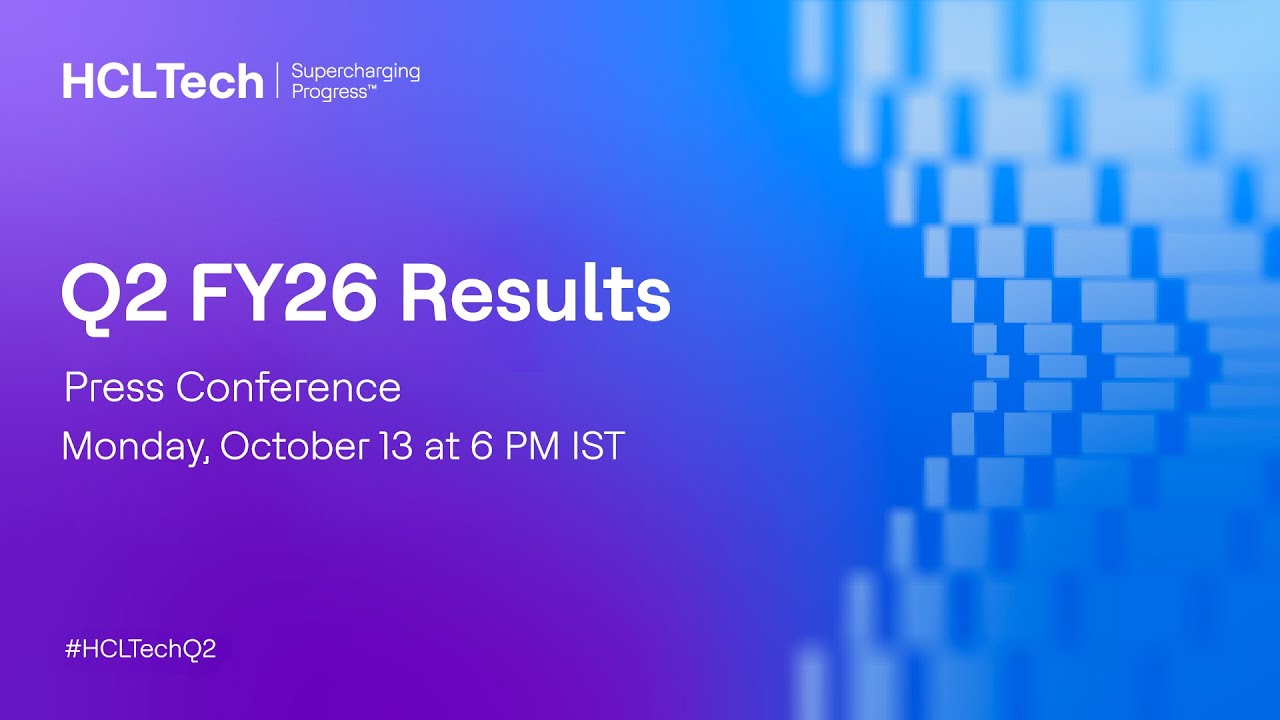 HCLTech | Supercharging Progress™

Q2 FY26 Results

Press Conference

Monday, October 13 at 6 PM IST

#HCLTechQ2